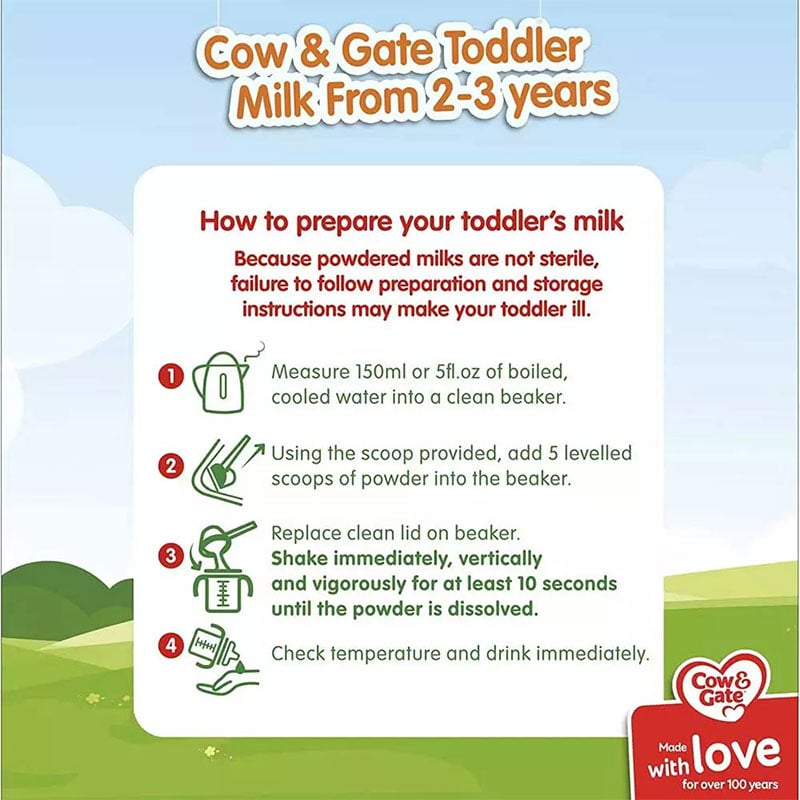 Cow & Gate Toddler Milk From 2-3 years

How to prepare your toddler's milk

Because powdered milks are not sterile, failure to follow preparation and storage instructions may make your toddler ill.

1 Measure 150ml or 5fl.oz of boiled, cooled water into a clean beaker.

2 Using the scoop provided, add 5 levelled scoops of powder into the beaker.

3 Replace clean lid on beaker. Shake immediately, vertically and vigorously for at least 10 seconds until the powder is dissolved.

4 Check temperature and drink immediately.

Cow & Gate

Made with love for over 100 years